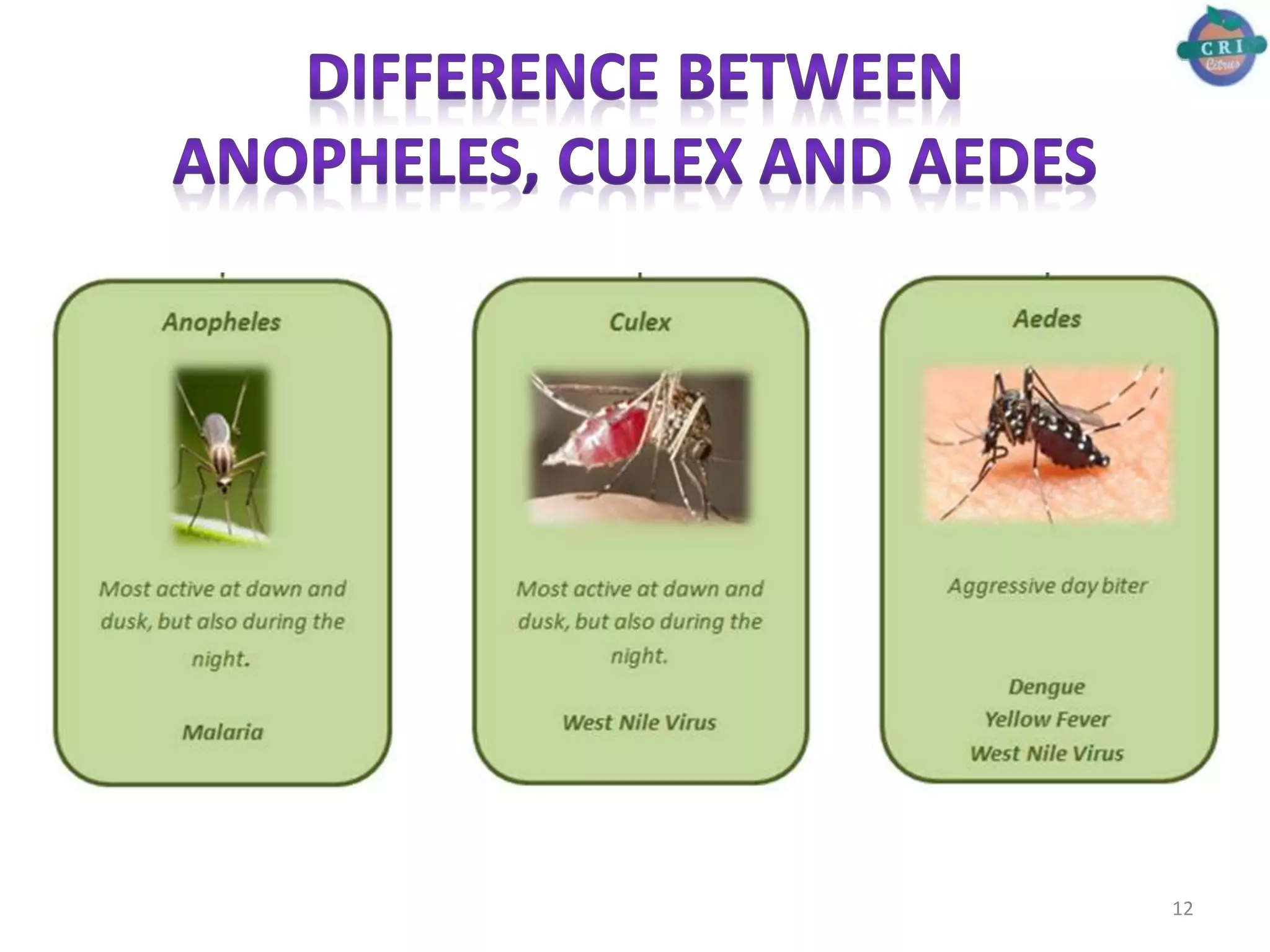 CRI
Citrus

DIFFERENCE BETWEEN ANOPHELES, CULEX AND AEDES

Anopheles

Most active at dawn and dusk, but also during the night.

Malaria

Culex

Most active at dawn and dusk, but also during the night.

West Nile Virus

Aedes

Aggressive day biter

Dengue
Yellow Fever
West Nile Virus

12